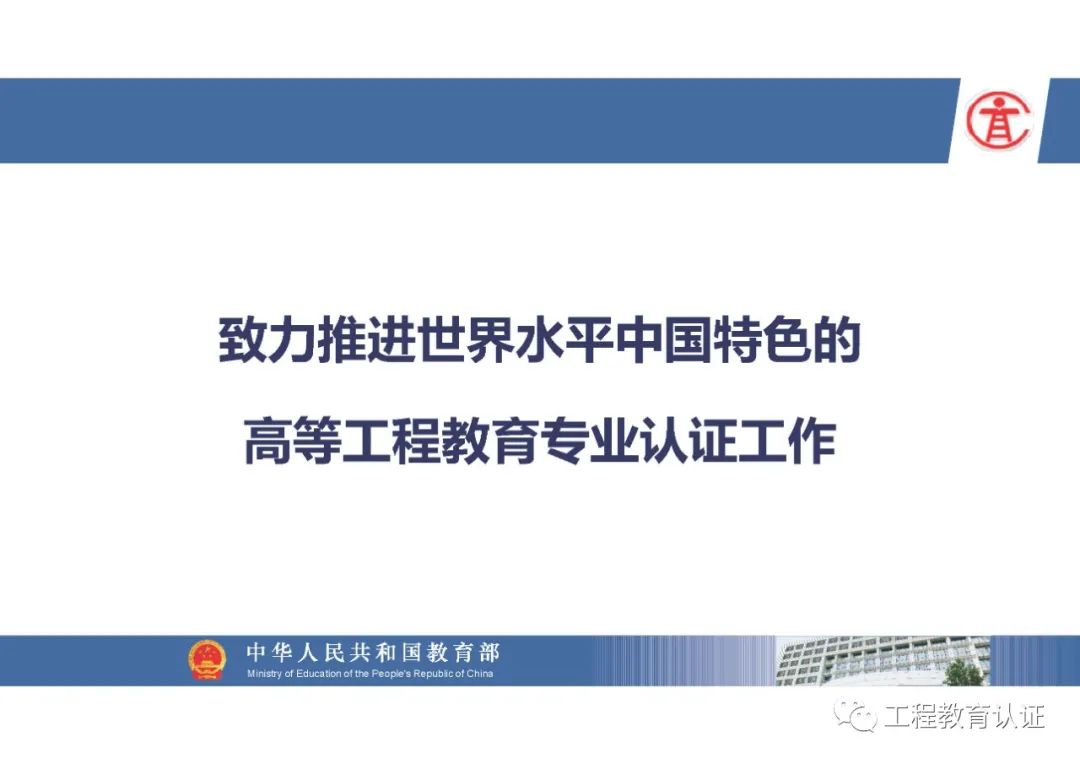 致力推进世界水平中国特色的

高等工程教育专业认证工作

中华人民共和国教育部
Ministry of Education of the People's Republic of China

工程教育认证